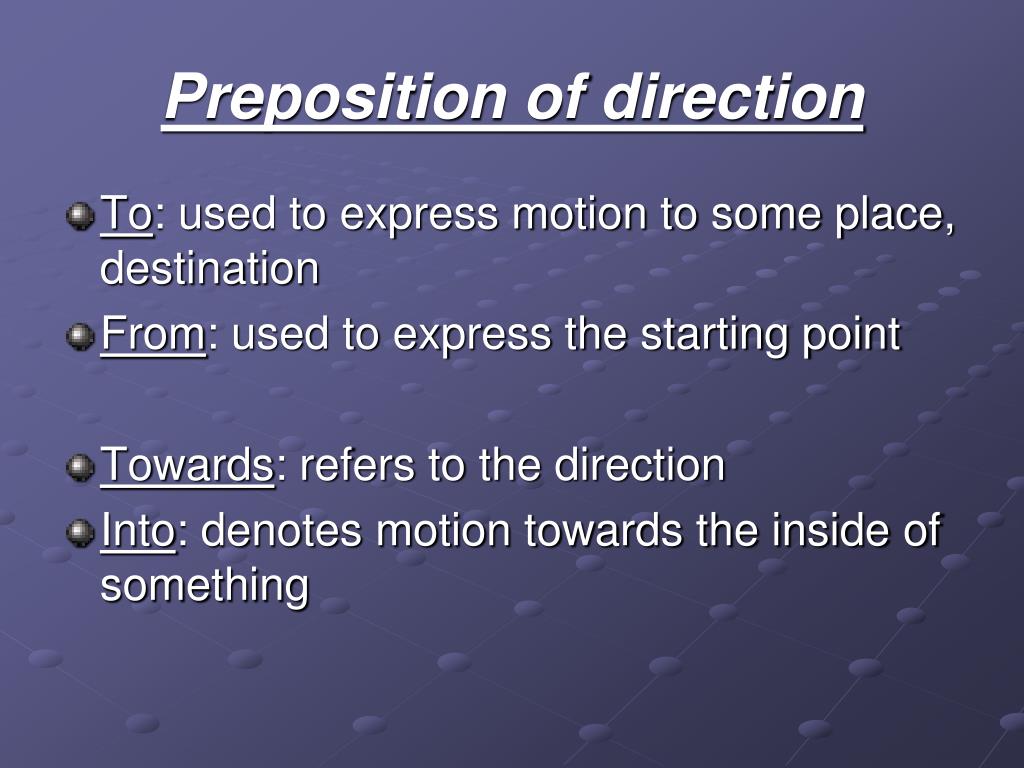 Preposition of direction

To: used to express motion to some place, destination

From: used to express the starting point

Towards: refers to the direction

Into: denotes motion towards the inside of something